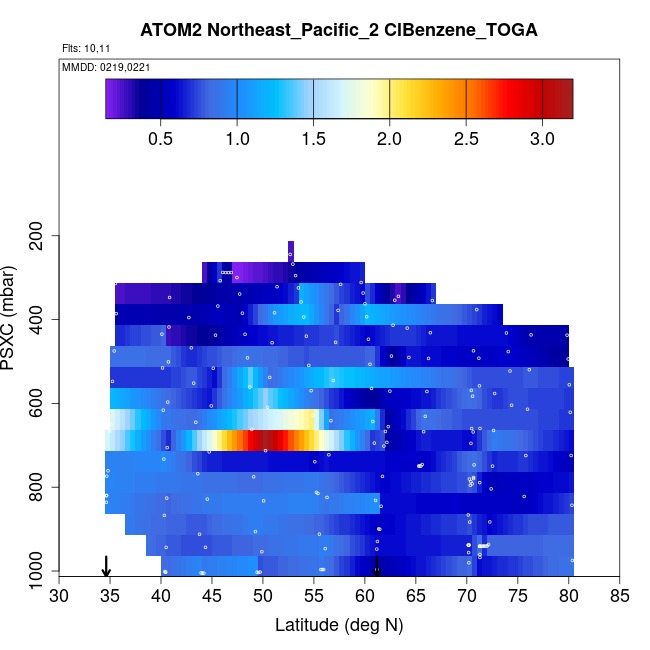 ATOM2 Northeast_Pacific_2 ClBenzene_TOGA

Flts: 10,11

MMDD: 0219,0221

0.5 1.0 1.5 2.0 2.5 3.0

PSXC (mbar)

200
400
600
800
1000

30 35 40 45 50 55 60 65 70 75 80 85

Latitude (deg N)